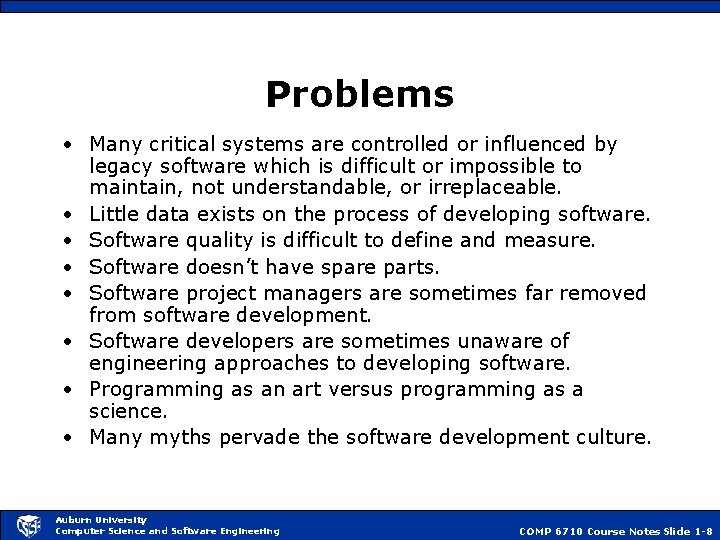 Problems

• Many critical systems are controlled or influenced by legacy software which is difficult or impossible to maintain, not understandable, or irreplaceable.
• Little data exists on the process of developing software.
• Software quality is difficult to define and measure.
• Software doesn't have spare parts.
• Software project managers are sometimes far removed from software development.
• Software developers are sometimes unaware of engineering approaches to developing software.
• Programming as an art versus programming as a science.
• Many myths pervade the software development culture.

CSSE

Auburn University
Computer Science and Software Engineering

COMP 6710 Course Notes Slide 1-8